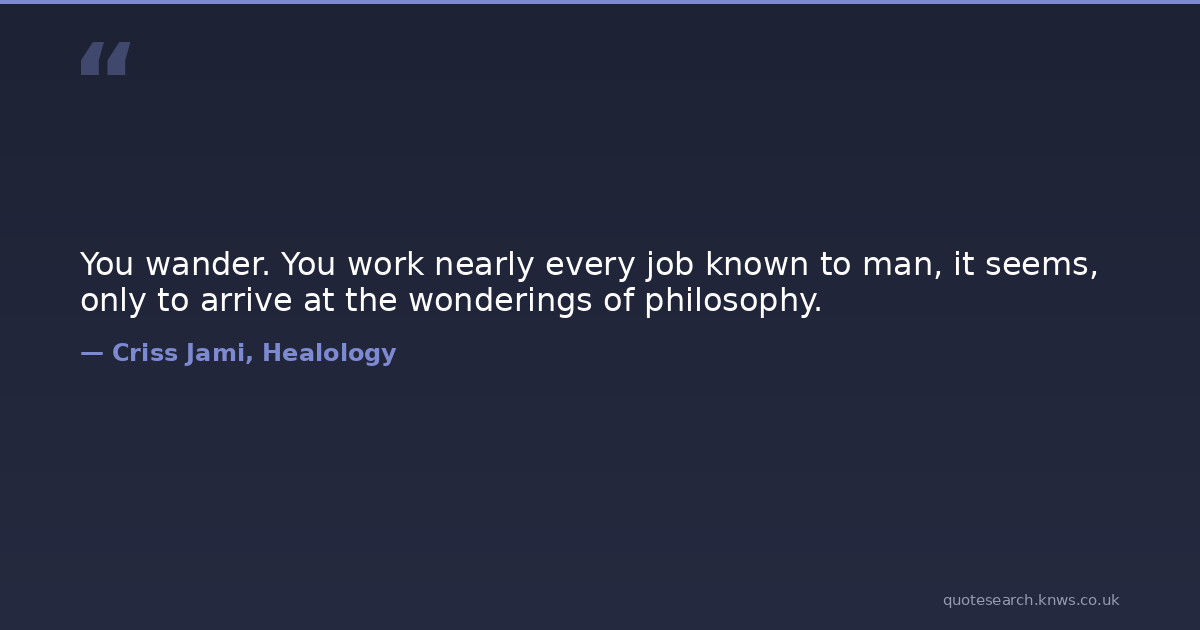 “

You wander. You work nearly every job known to man, it seems, only to arrive at the wonderings of philosophy.

— Criss Jami, Healology

quotesearch.knws.co.uk